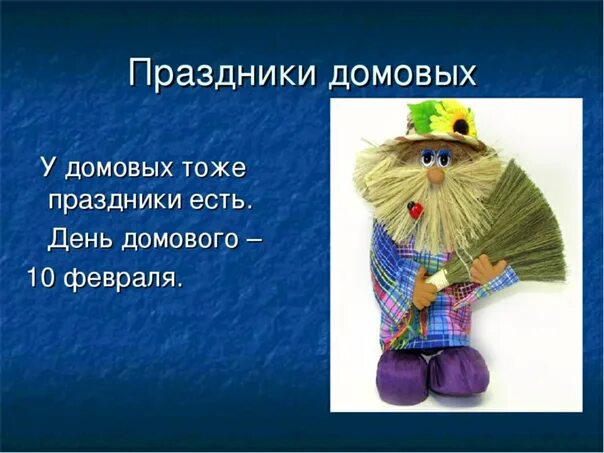 Праздники домовых

У домовых тоже праздники есть.

День домового – 10 февраля.